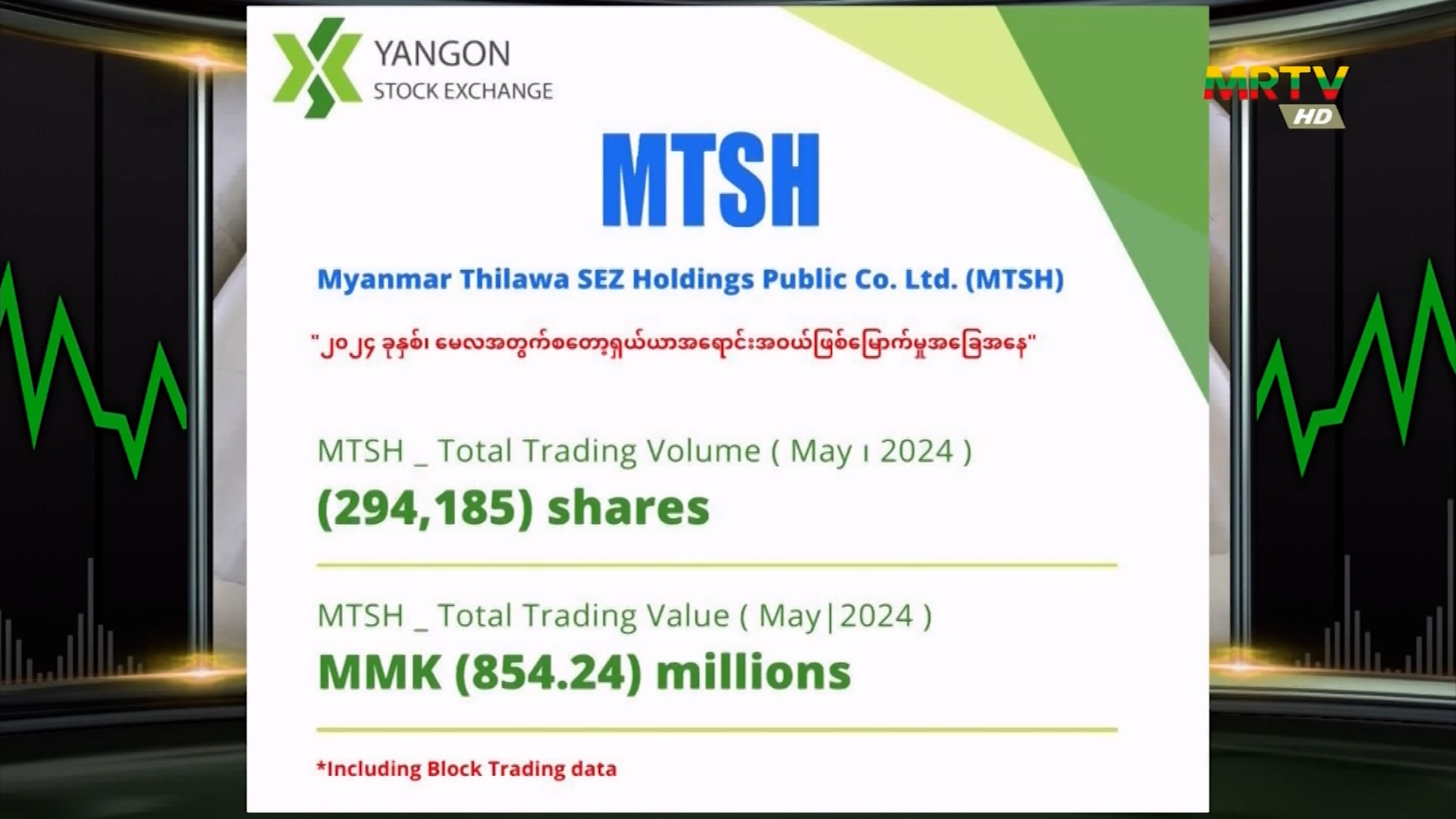 YANGON
STOCK EXCHANGE

MRTV
HD

MTSH

Myanmar Thilawa SEZ Holdings Public Co. Ltd. (MTSH)

"၂၀၂၄ ခုနှစ်၊ မေလအတွက်စတော့ရှယ်ယာအရောင်းအဝယ်ဖြစ်မြောက်မှုအခြေအနေ"

MTSH _ Total Trading Volume ( May ၊ 2024 )
(294,185) shares

MTSH _ Total Trading Value ( May|2024 )
MMK (854.24) millions

*Including Block Trading data